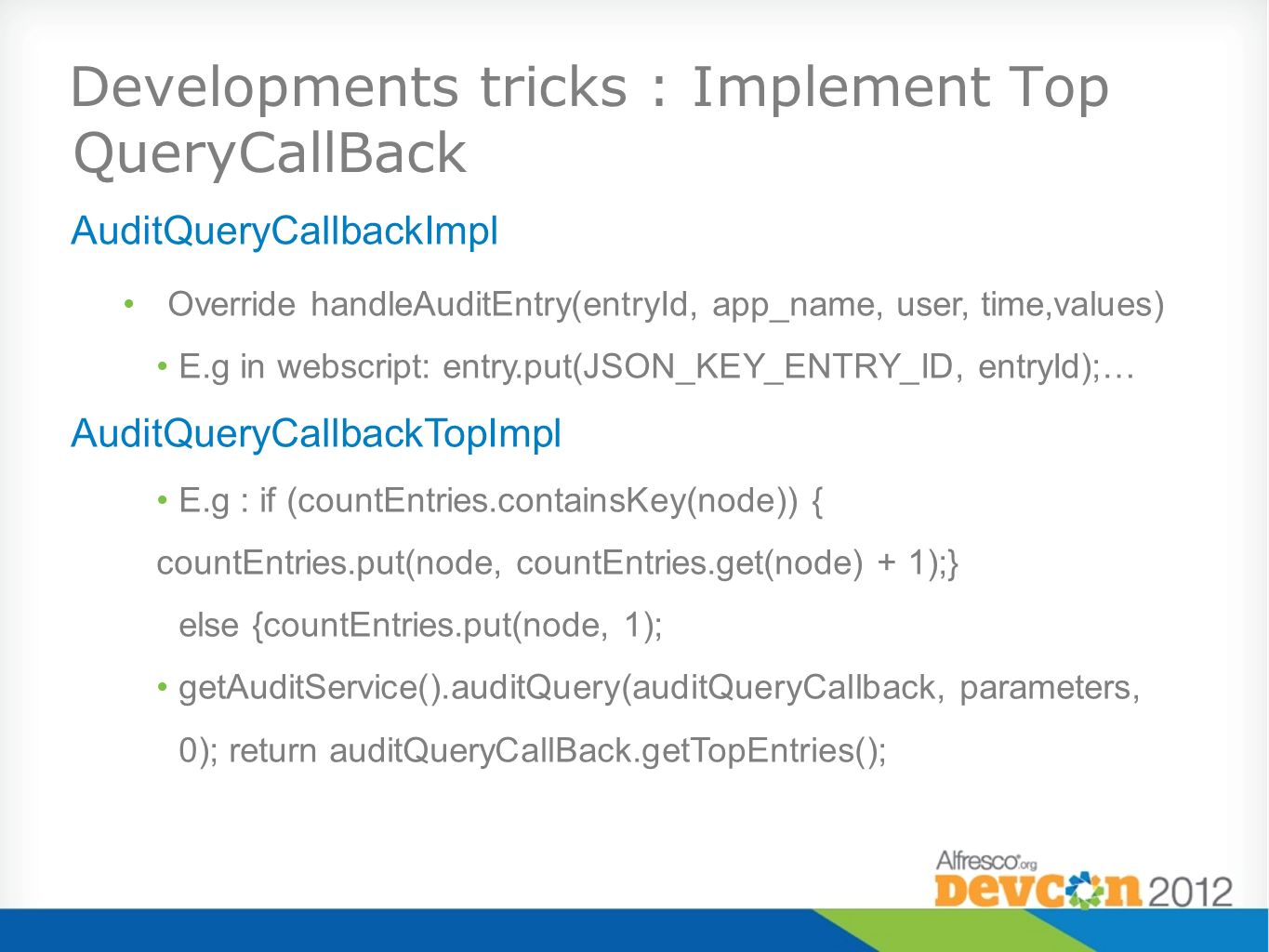 Developments tricks : Implement Top QueryCallBack

AuditQueryCallbackImpl

• Override handleAuditEntry(entryId, app_name, user, time,values)

• E.g in webscript: entry.put(JSON_KEY_ENTRY_ID, entryId);…

AuditQueryCallbackTopImpl

• E.g : if (countEntries.containsKey(node)) {

countEntries.put(node, countEntries.get(node) + 1);}

else {countEntries.put(node, 1);

• getAuditService().auditQuery(auditQueryCallback, parameters, 0); return auditQueryCallBack.getTopEntries();

Alfresco.org
DevCon 2012